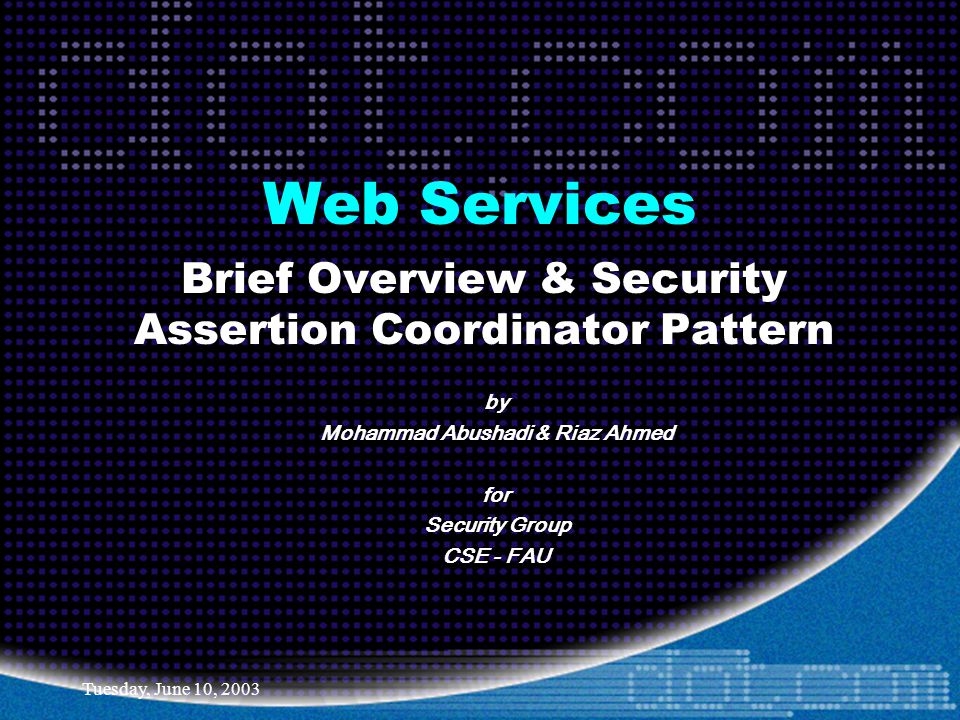 Web Services

Brief Overview & Security Assertion Coordinator Pattern

by
Mohammad Abushadi & Riaz Ahmed

for
Security Group
CSE - FAU

Tuesday, June 10, 2003